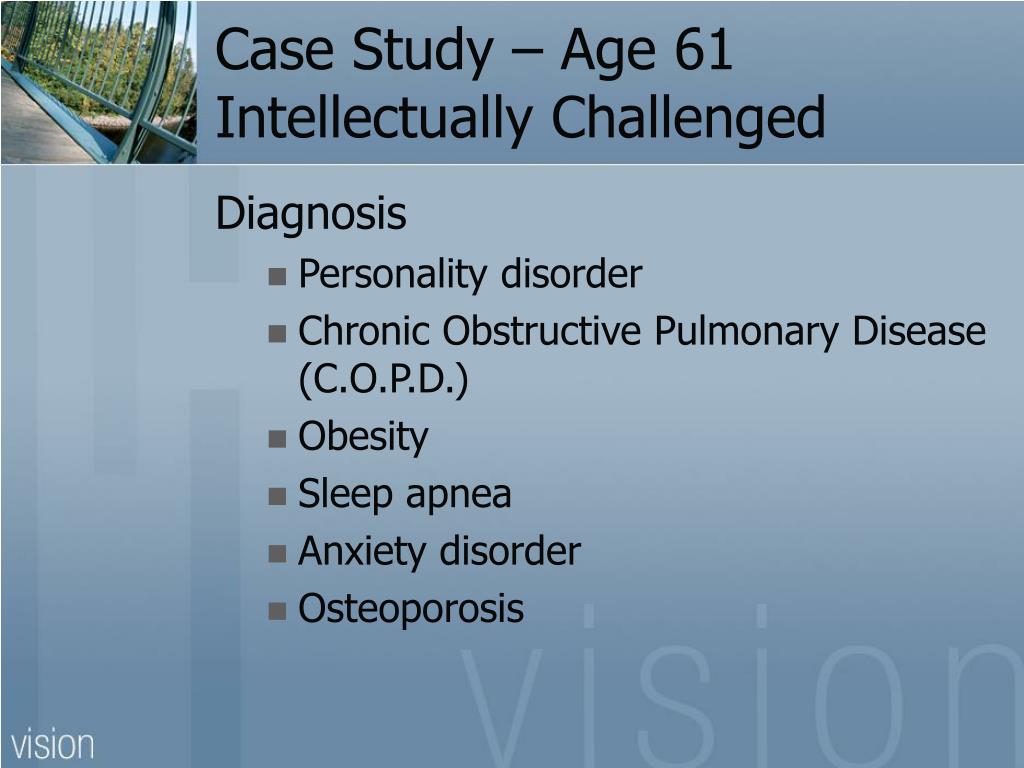 Case Study – Age 61
Intellectually Challenged

Diagnosis

- Personality disorder
- Chronic Obstructive Pulmonary Disease (C.O.P.D.)
- Obesity
- Sleep apnea
- Anxiety disorder
- Osteoporosis

vision

vision